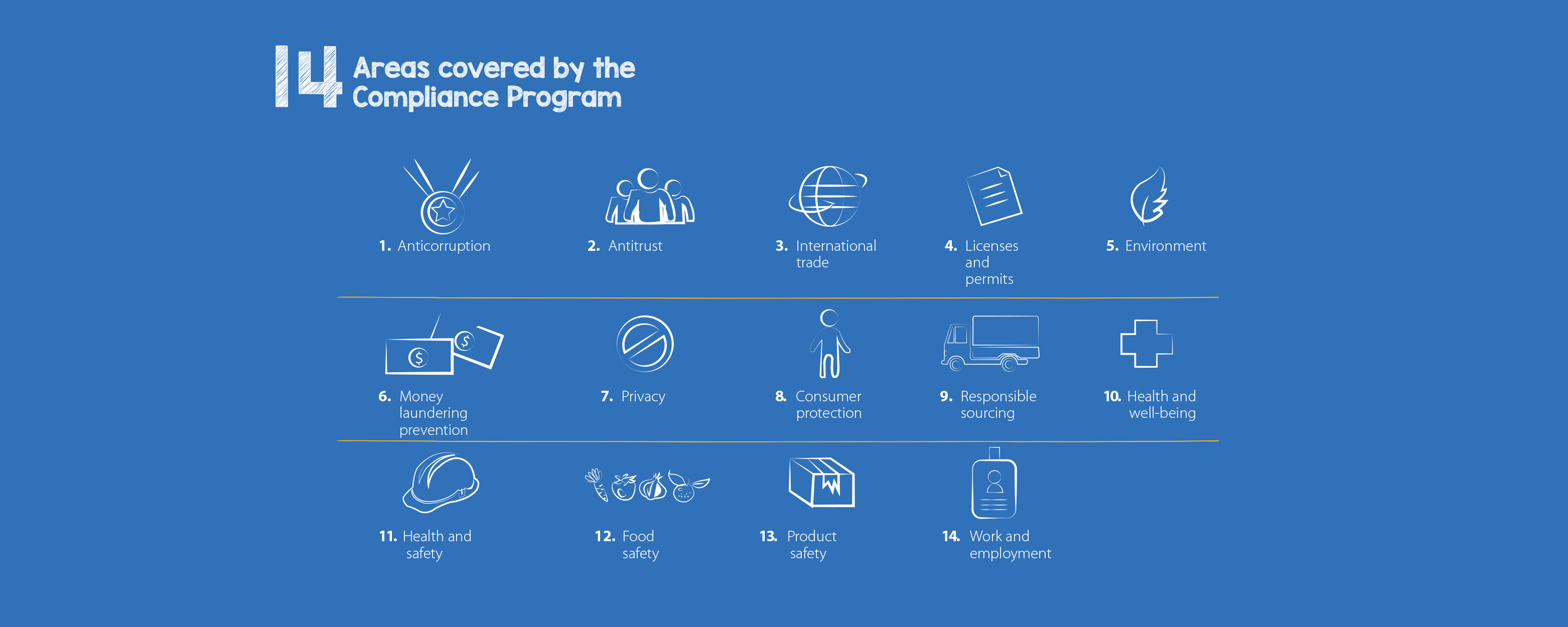 14 Areas covered by the Compliance Program

1. Anticorruption

2. Antitrust

3. International trade

4. Licenses and permits

5. Environment

6. Money laundering prevention

7. Privacy

8. Consumer protection

9. Responsible sourcing

10. Health and well-being

11. Health and safety

12. Food safety

13. Product safety

14. Work and employment